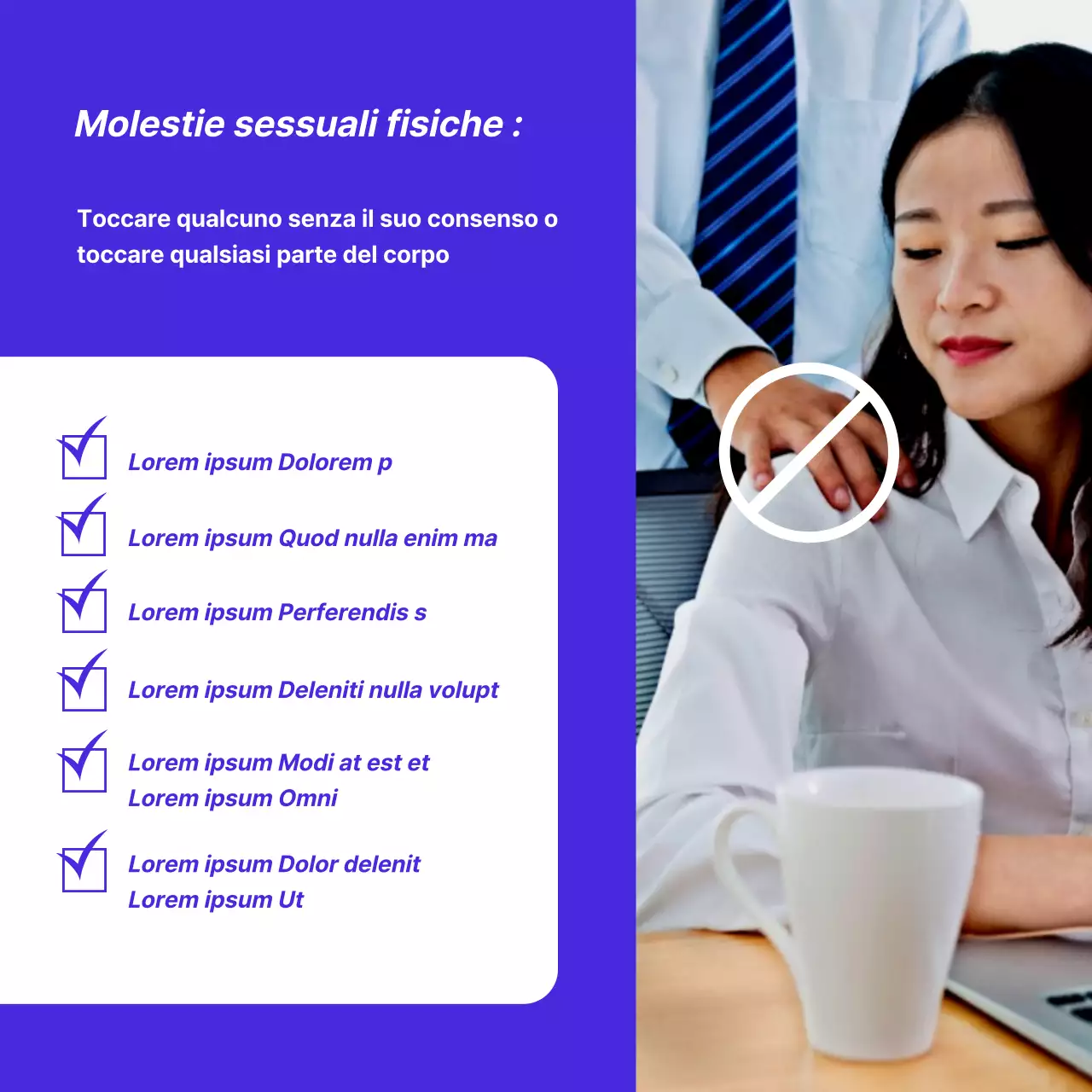 Molestie sessuali fisiche :

Toccare qualcuno senza il suo consenso o toccare qualsiasi parte del corpo

Lorem ipsum Dolorem p

Lorem ipsum Quod nulla enim ma

Lorem ipsum Perferendis s

Lorem ipsum Deleniti nulla volupt

Lorem ipsum Modi at est et
Lorem ipsum Omni

Lorem ipsum Dolor delenit
Lorem ipsum Ut